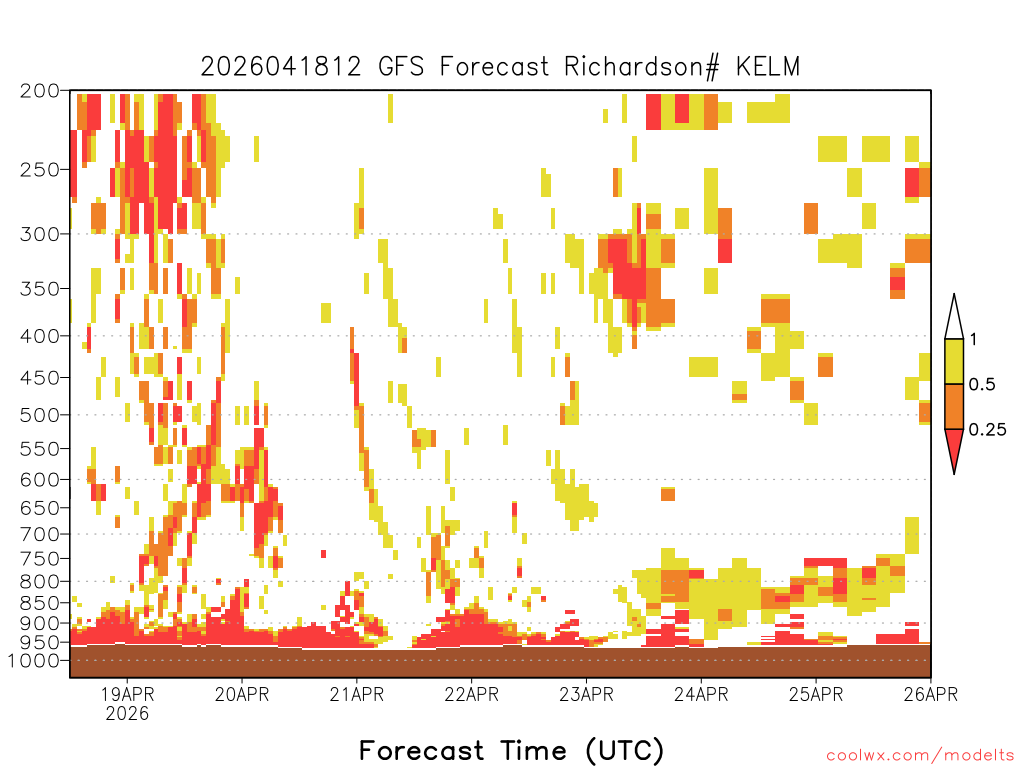 2026041812 GFS Forecast Richardson# KELM

200
250
300
350
400
450
500
550
600
650
700
750
800
850
900
950
1000

1
0.5
0.25

19APR
2026
20APR
21APR
22APR
23APR
24APR
25APR
26APR

Forecast Time (UTC)

coolwx.com/modelts